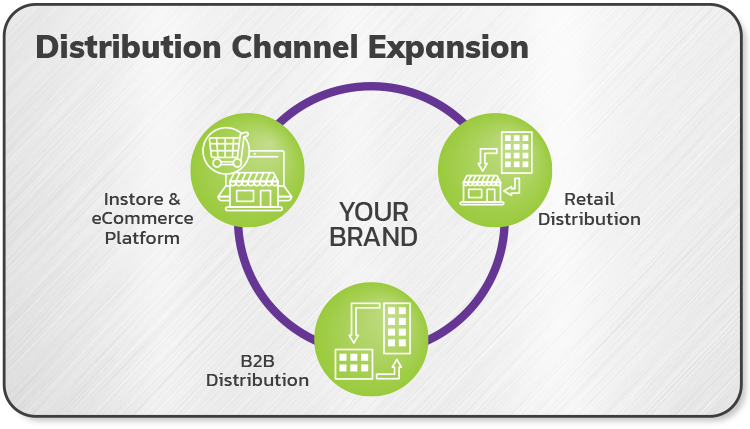 Distribution Channel Expansion

Instore & eCommerce Platform

YOUR BRAND

Retail Distribution

B2B Distribution